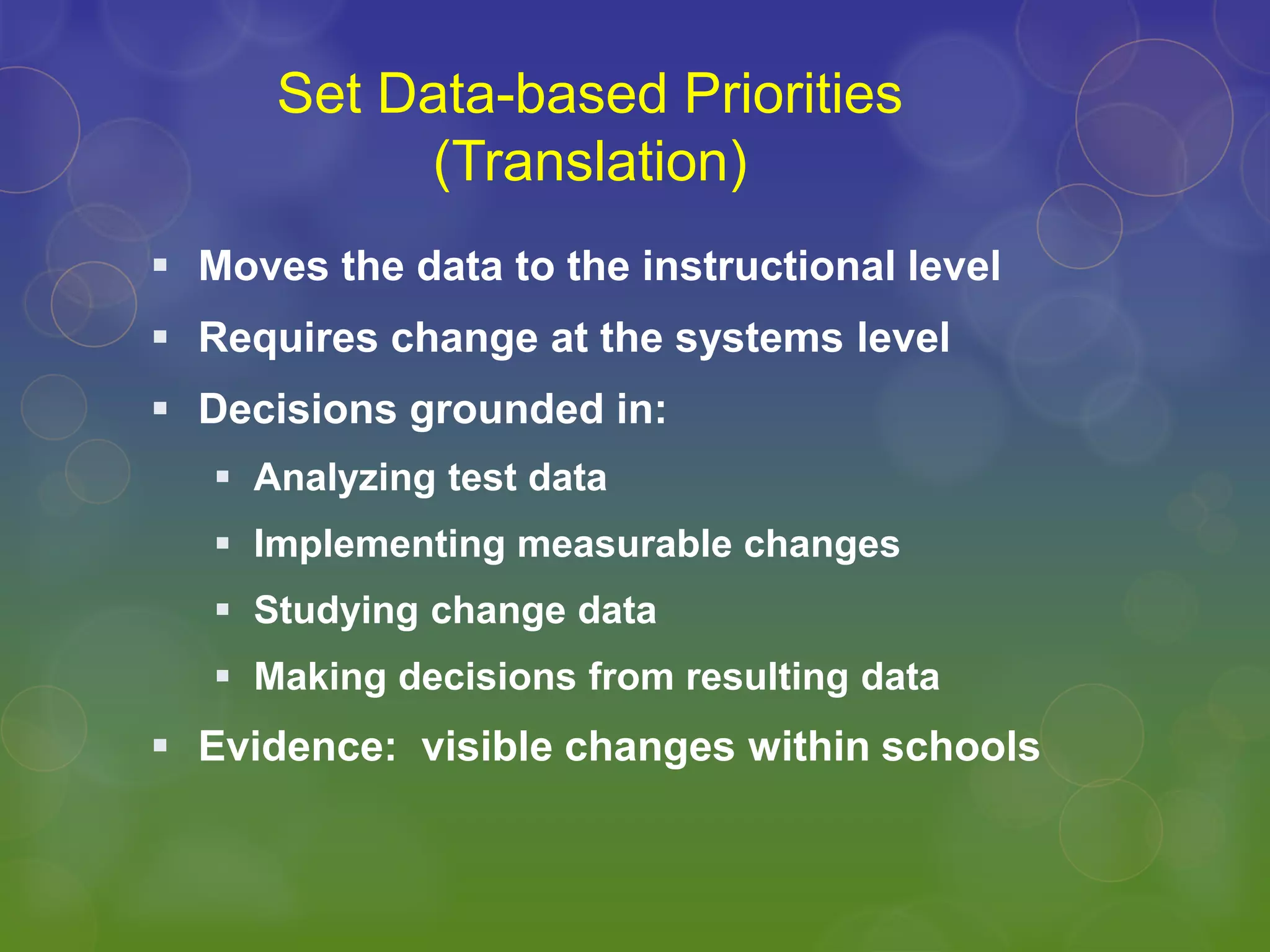 Set Data-based Priorities (Translation)

▪ Moves the data to the instructional level
▪ Requires change at the systems level
▪ Decisions grounded in:
▪ Analyzing test data
▪ Implementing measurable changes
▪ Studying change data
▪ Making decisions from resulting data
▪ Evidence: visible changes within schools